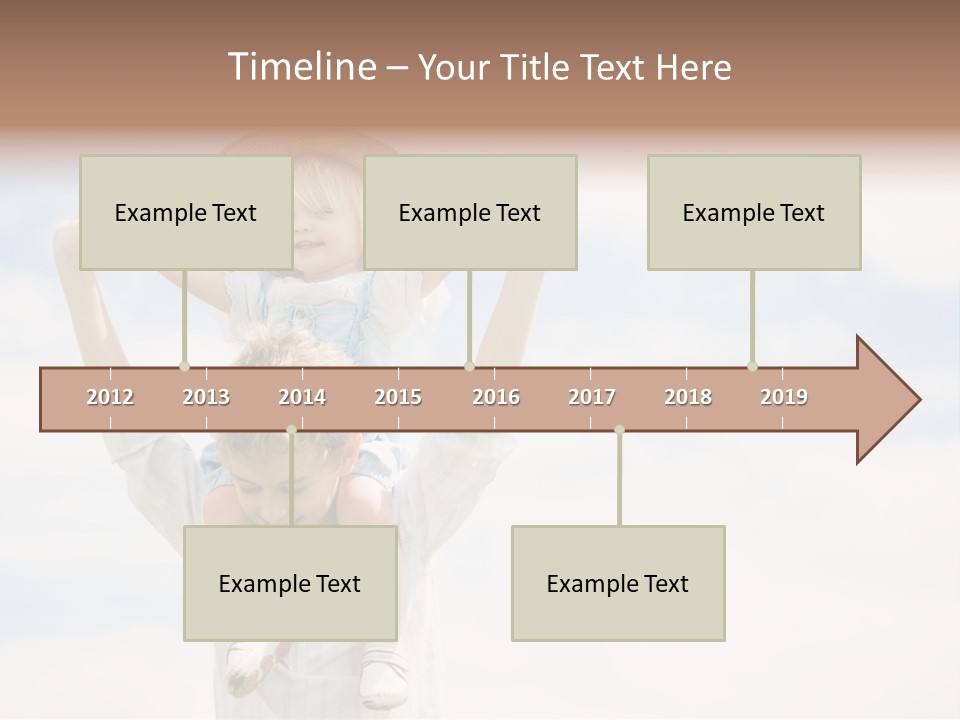 Timeline – Your Title Text Here

Example Text

Example Text

Example Text

2012 2013 2014 2015 2016 2017 2018 2019

Example Text

Example Text